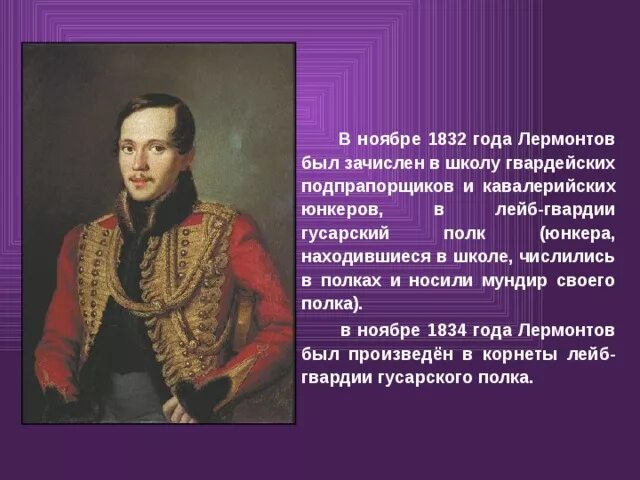 В ноябре 1832 года Лермонтов был зачислен в школу гвардейских подпрапорщиков и кавалерийских юнкеров, в лейб-гвардии гусарский полк (юнкера, находившиеся в школе, числились в полках и носили мундир своего полка).

в ноябре 1834 года Лермонтов был произведён в корнеты лейб-гвардии гусарского полка.